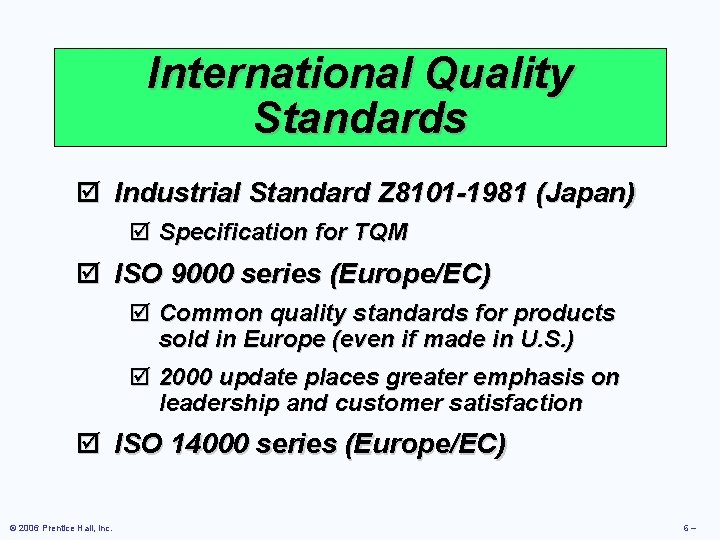 International Quality Standards

☑ Industrial Standard Z8101-1981 (Japan)

☑ Specification for TQM

☑ ISO 9000 series (Europe/EC)

☑ Common quality standards for products sold in Europe (even if made in U.S.)

☑ 2000 update places greater emphasis on leadership and customer satisfaction

☑ ISO 14000 series (Europe/EC)

© 2006 Prentice Hall, Inc.

6 –